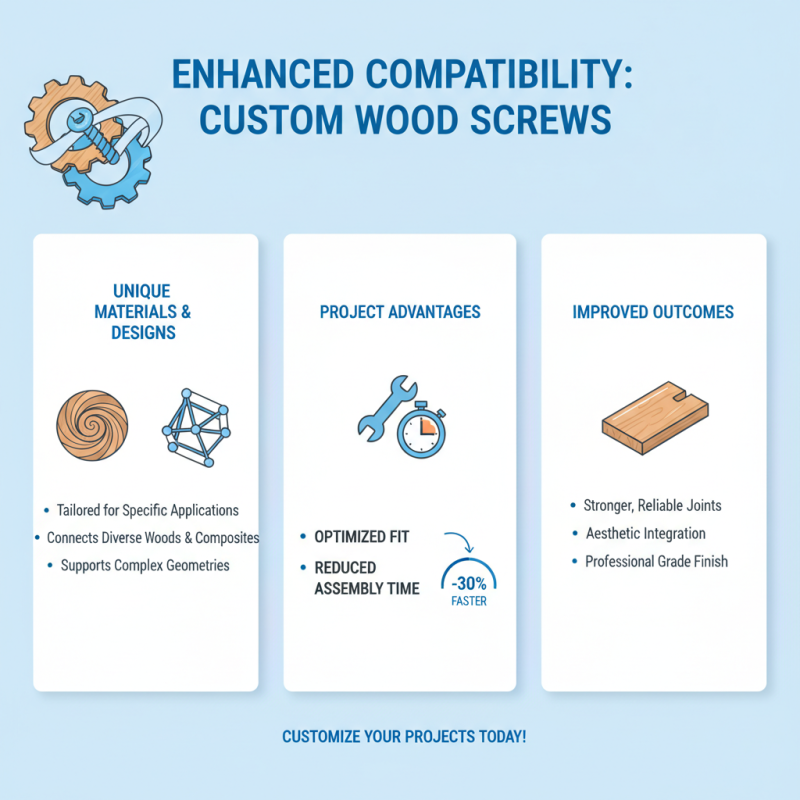 ENHANCED COMPATIBILITY: CUSTOM WOOD SCREWS

UNIQUE MATERIALS & DESIGNS

• Tailored for Specific Applications
• Connects Diverse Woods & Composites
• Supports Complex Geometries

PROJECT ADVANTAGES

• OPTIMIZED FIT
• REDUCED ASSEMBLY TIME

-30% FASTER

IMPROVED OUTCOMES

• Stronger, Reliable Joints
• Aesthetic Integration
• Professional Grade Finish

CUSTOMIZE YOUR PROJECTS TODAY!